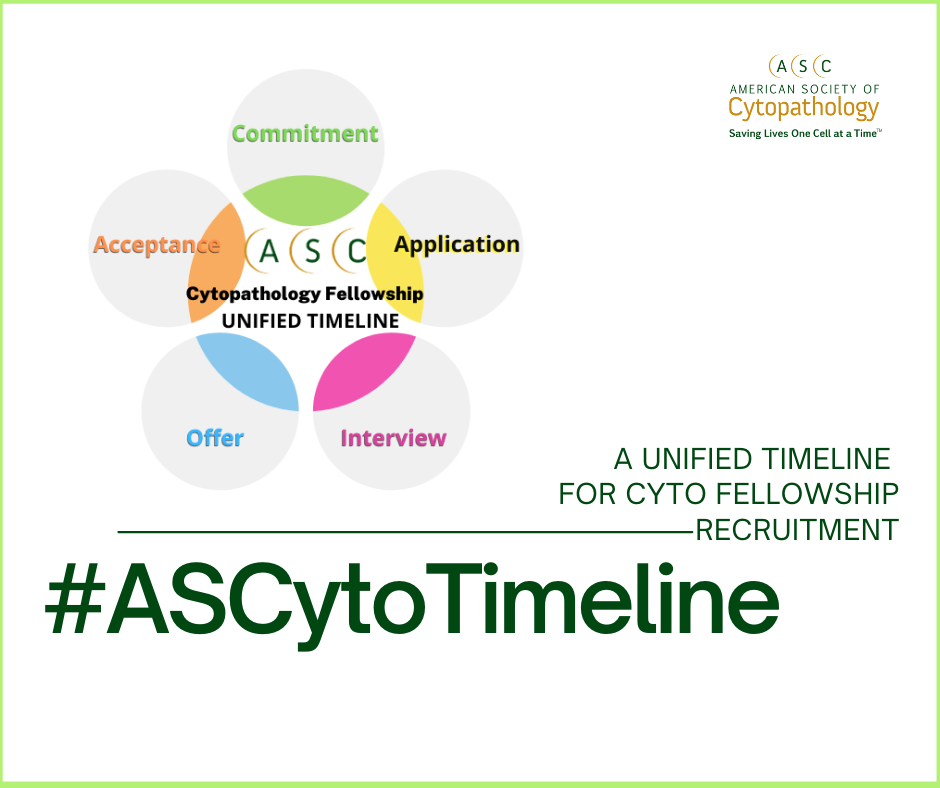 ASC
AMERICAN SOCIETY OF
Cytopathology
Saving Lives One Cell at a Time™

Commitment

Acceptance

ASC

Application

Cytopathology Fellowship
UNIFIED TIMELINE

Offer

Interview

A UNIFIED TIMELINE
FOR CYTO FELLOWSHIP
RECRUITMENT

#ASCytoTimeline